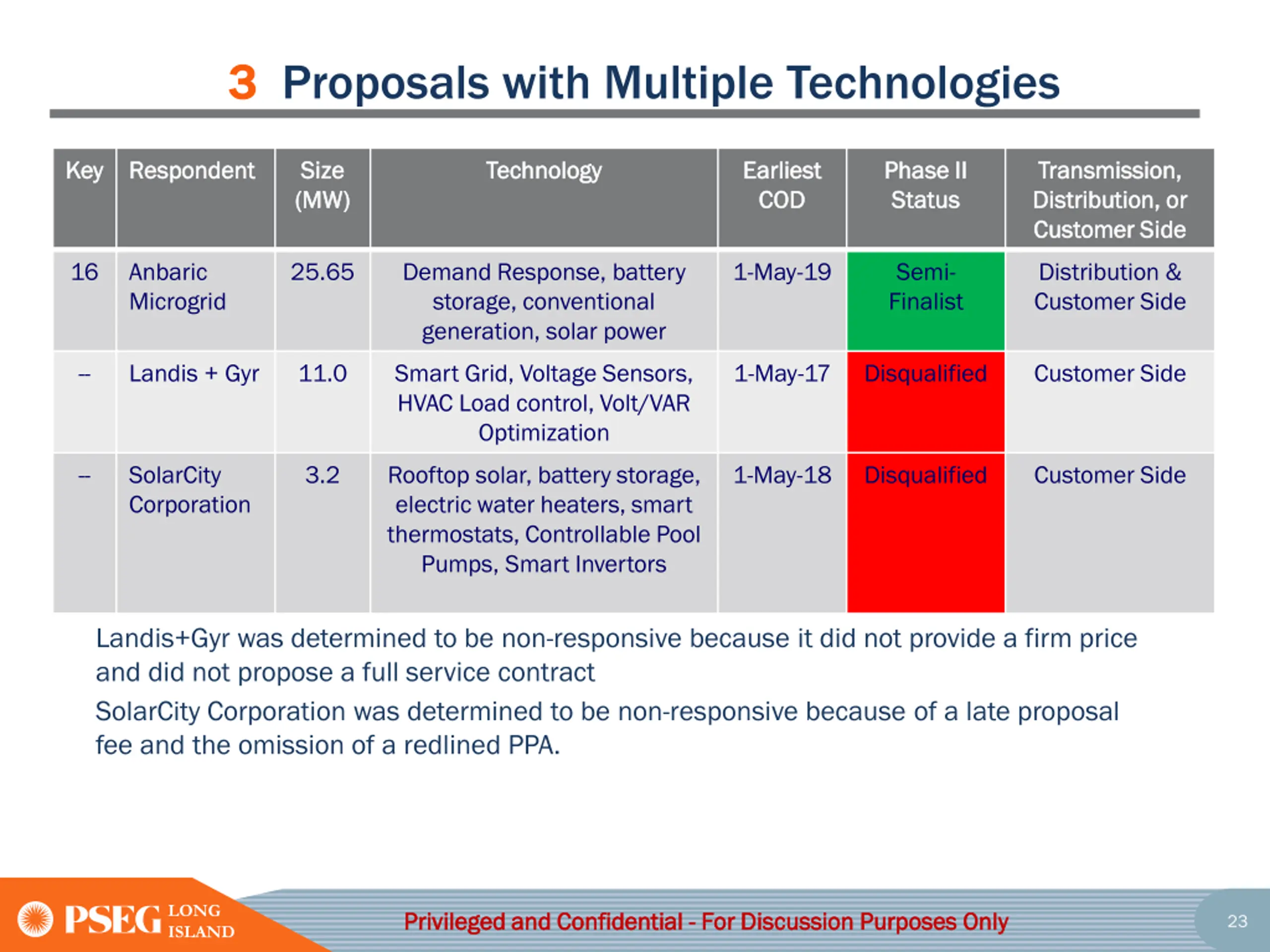 3 Proposals with Multiple Technologies

| Key | Respondent | Size (MW) | Technology | Earliest COD | Phase II Status | Transmission, Distribution, or Customer Side |
|---|---|---|---|---|---|---|
| 16 | Anbaric Microgrid | 25.65 | Demand Response, battery storage, conventional generation, solar power | 1-May-19 | Semi-Finalist | Distribution & Customer Side |
| -- | Landis + Gyr | 11.0 | Smart Grid, Voltage Sensors, HVAC Load control, Volt/VAR Optimization | 1-May-17 | Disqualified | Customer Side |
| -- | SolarCity Corporation | 3.2 | Rooftop solar, battery storage, electric water heaters, smart thermostats, Controllable Pool Pumps, Smart Invertors | 1-May-18 | Disqualified | Customer Side |

Landis+Gyr was determined to be non-responsive because it did not provide a firm price and did not propose a full service contract

SolarCity Corporation was determined to be non-responsive because of a late proposal fee and the omission of a redlined PPA.

PSEG LONG ISLAND

Privileged and Confidential - For Discussion Purposes Only

23